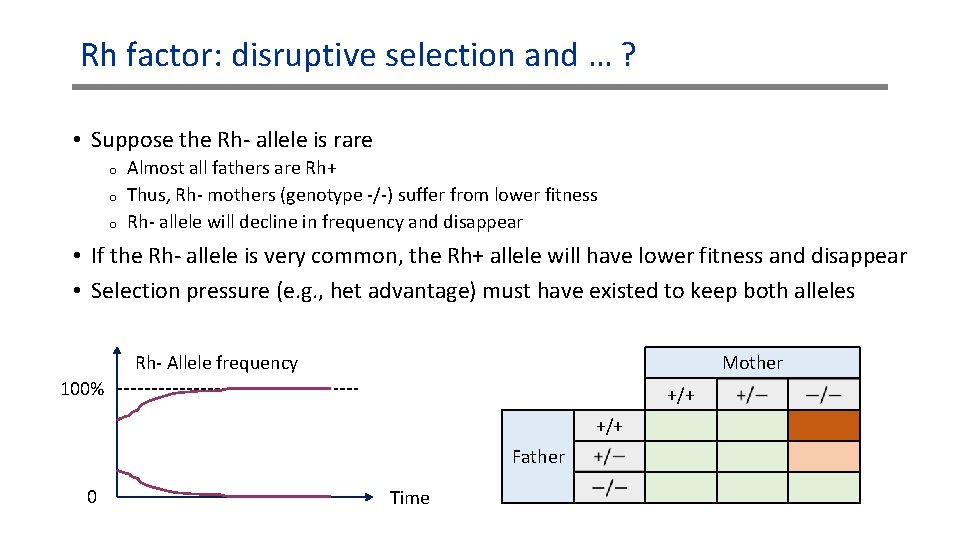 Rh factor: disruptive selection and … ?

• Suppose the Rh- allele is rare
  o Almost all fathers are Rh+
  o Thus, Rh- mothers (genotype -/-) suffer from lower fitness
  o Rh- allele will decline in frequency and disappear
• If the Rh- allele is very common, the Rh+ allele will have lower fitness and disappear
• Selection pressure (e.g., het advantage) must have existed to keep both alleles

Rh- Allele frequency

100%

0

Time

| | | Mother | | |
|---|---|---|---|---|
| | | +/+ | +/− | −/− |
| Father | +/+ | | | |
| | +/− | | | |
| | −/− | | | |